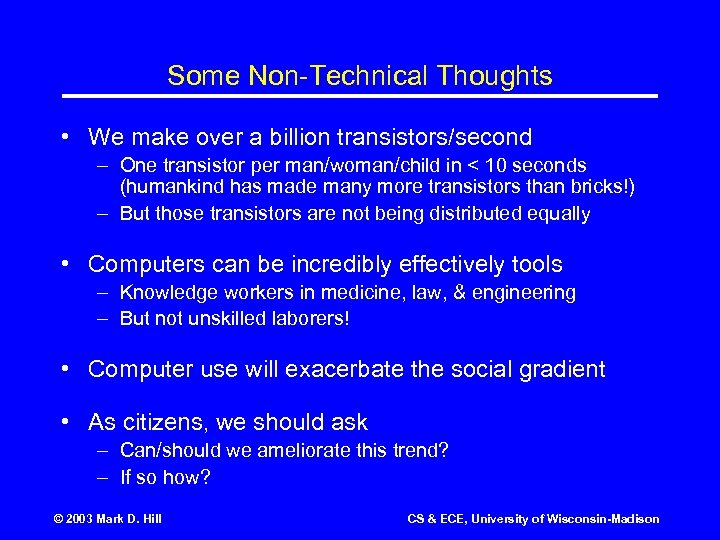 Some Non-Technical Thoughts

• We make over a billion transistors/second
  – One transistor per man/woman/child in < 10 seconds (humankind has made many more transistors than bricks!)
  – But those transistors are not being distributed equally

• Computers can be incredibly effectively tools
  – Knowledge workers in medicine, law, & engineering
  – But not unskilled laborers!

• Computer use will exacerbate the social gradient

• As citizens, we should ask
  – Can/should we ameliorate this trend?
  – If so how?

© 2003 Mark D. Hill

CS & ECE, University of Wisconsin-Madison